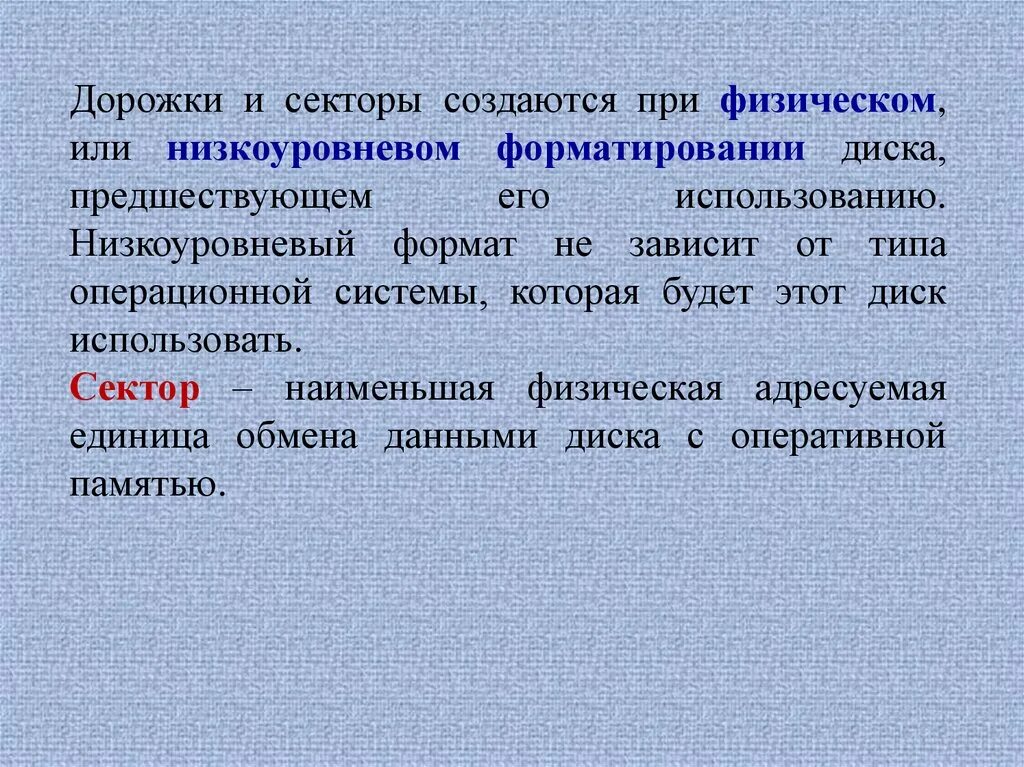 Дорожки и секторы создаются при физическом, или низкоуровневом форматировании диска, предшествующем его использованию. Низкоуровневый формат не зависит от типа операционной системы, которая будет этот диск использовать.

Сектор – наименьшая физическая адресуемая единица обмена данными диска с оперативной памятью.